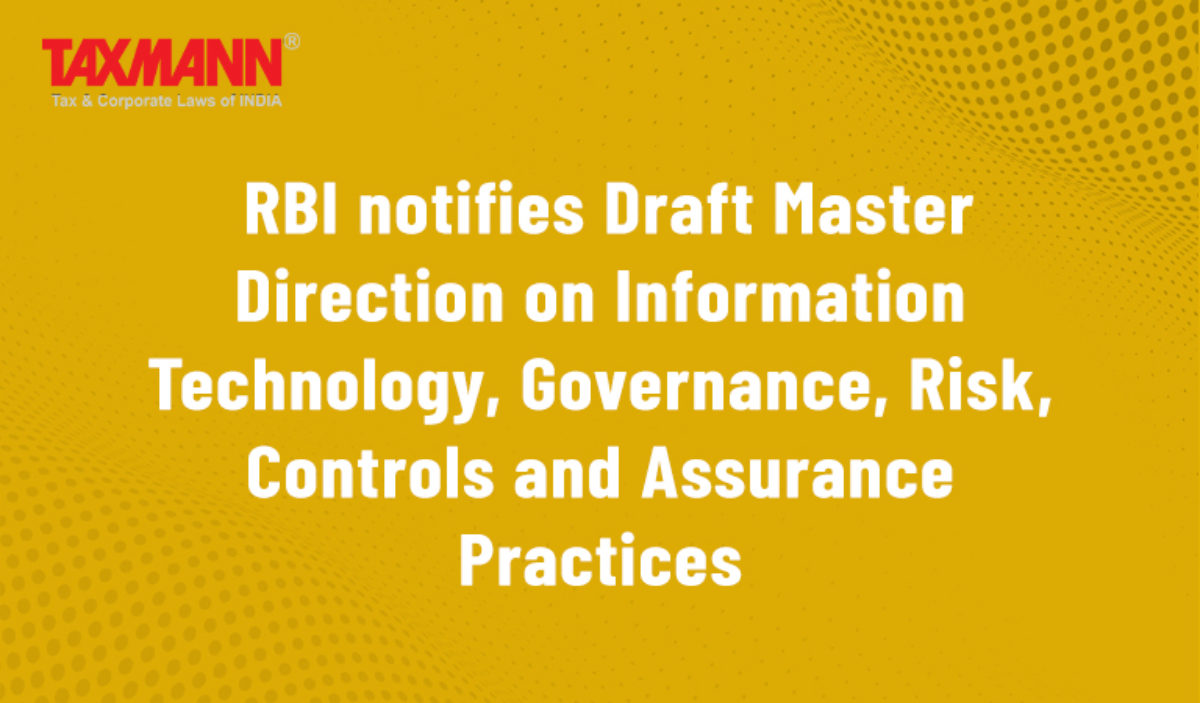 TAXMANN®
Tax & Corporate Laws of INDIA

RBI notifies Draft Master Direction on Information Technology, Governance, Risk, Controls and Assurance Practices